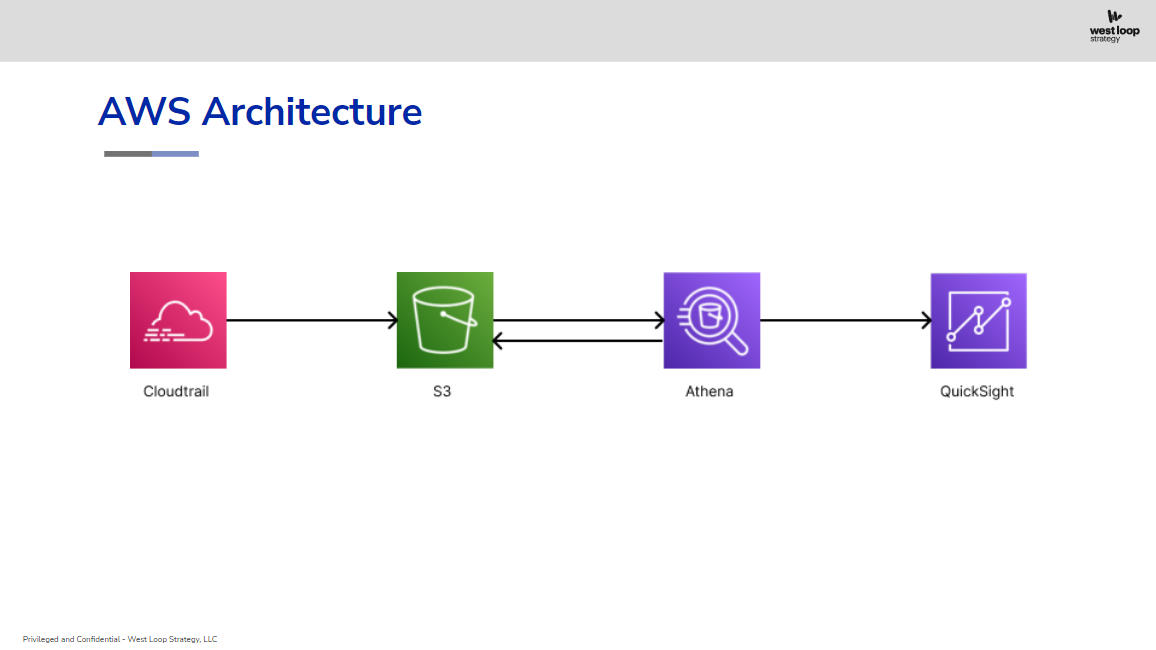 west loop strategy

AWS Architecture

Cloudtrail

S3

Athena

QuickSight

Privileged and Confidential - West Loop Strategy, LLC